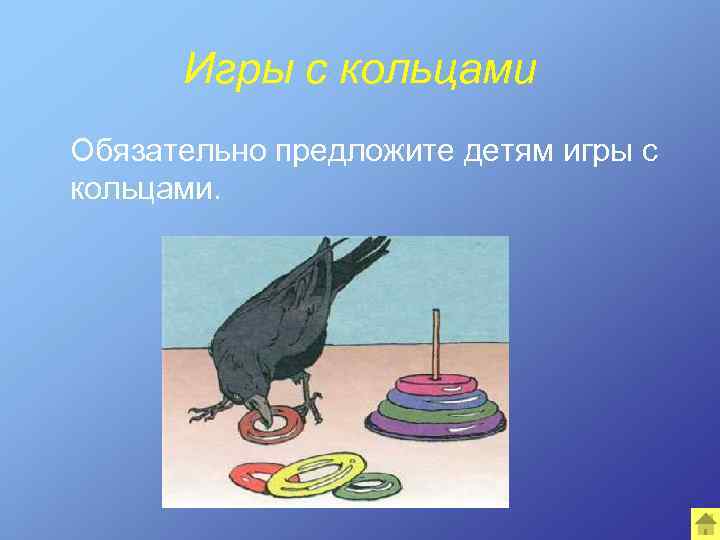 Игры с кольцами

Обязательно предложите детям игры с кольцами.